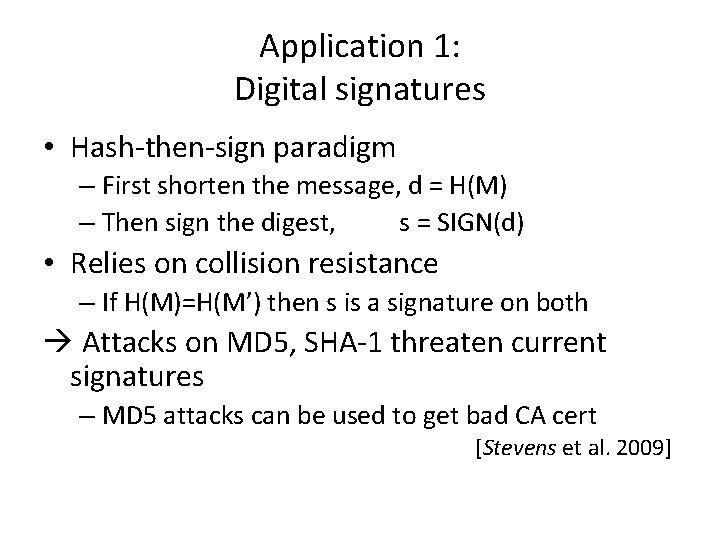 Application 1:
Digital signatures

• Hash-then-sign paradigm
– First shorten the message, d = H(M)
– Then sign the digest, s = SIGN(d)

• Relies on collision resistance
– If H(M)=H(M') then s is a signature on both

→ Attacks on MD5, SHA-1 threaten current signatures
– MD5 attacks can be used to get bad CA cert

[Stevens et al. 2009]